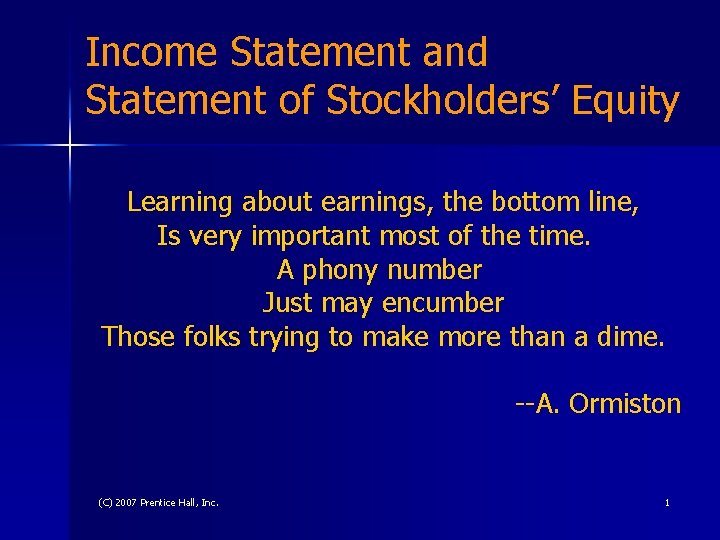 Income Statement and Statement of Stockholders' Equity

Learning about earnings, the bottom line,
Is very important most of the time.
A phony number
Just may encumber
Those folks trying to make more than a dime.

--A. Ormiston

(C) 2007 Prentice Hall, Inc.

1